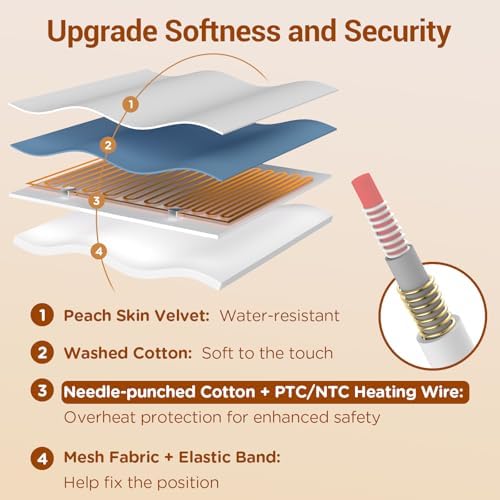 Upgrade Softness and Security

1
2
3
4

1 Peach Skin Velvet: Water-resistant

2 Washed Cotton: Soft to the touch

3 Needle-punched Cotton + PTC/NTC Heating Wire:
Overheat protection for enhanced safety

4 Mesh Fabric + Elastic Band:
Help fix the position